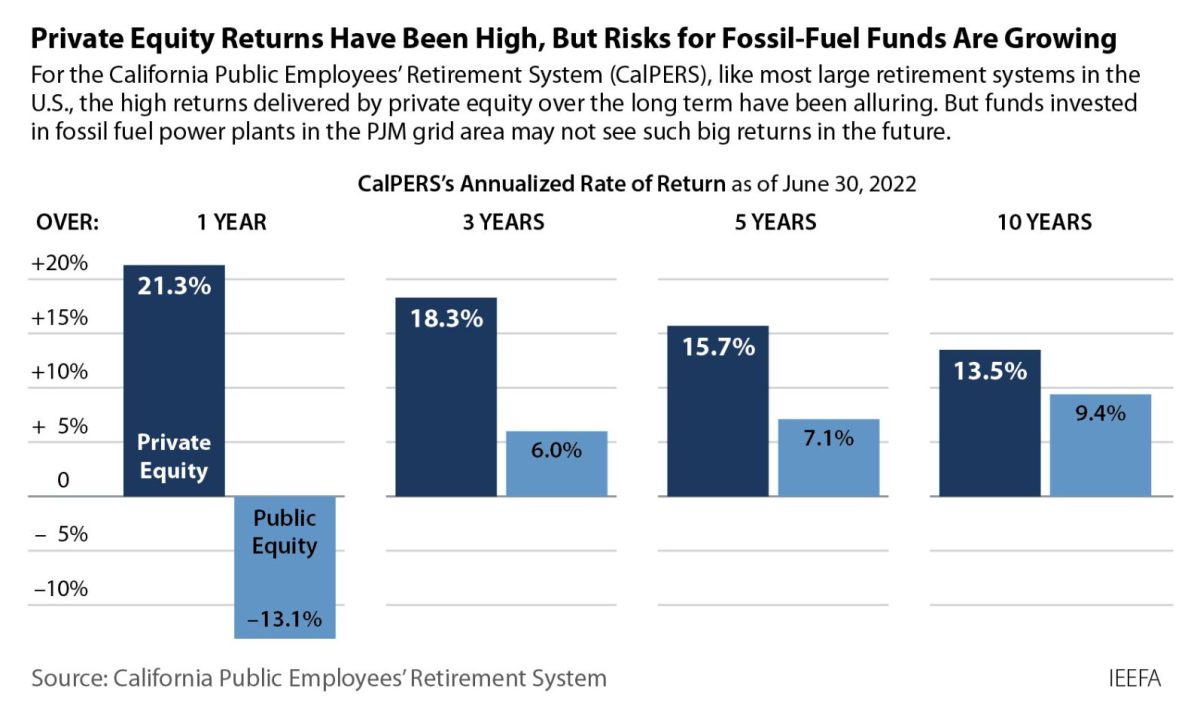 Private Equity Returns Have Been High, But Risks for Fossil-Fuel Funds Are Growing

For the California Public Employees' Retirement System (CalPERS), like most large retirement systems in the U.S., the high returns delivered by private equity over the long term have been alluring. But funds invested in fossil fuel power plants in the PJM grid area may not see such big returns in the future.

CalPERS's Annualized Rate of Return as of June 30, 2022

OVER: 1 YEAR 3 YEARS 5 YEARS 10 YEARS

+20%
+15%
+10%
+ 5%
0
– 5%
–10%

21.3%
Private Equity
Public Equity
–13.1%

18.3%
6.0%

15.7%
7.1%

13.5%
9.4%

Source: California Public Employees' Retirement System

IEEFA